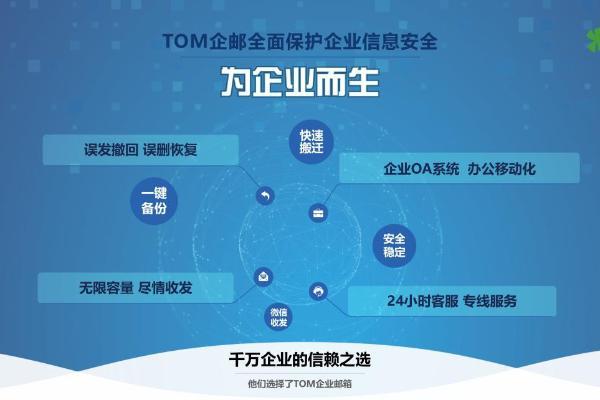 TOM企邮全面保护企业信息安全

为企业而生

误发撤回 误删恢复

快速搬迁

企业OA系统 办公移动化

一键备份

安全稳定

无限容量 尽情收发

24小时客服 专线服务

微信收发

千万企业的信赖之选

他们选择了TOM企业邮箱